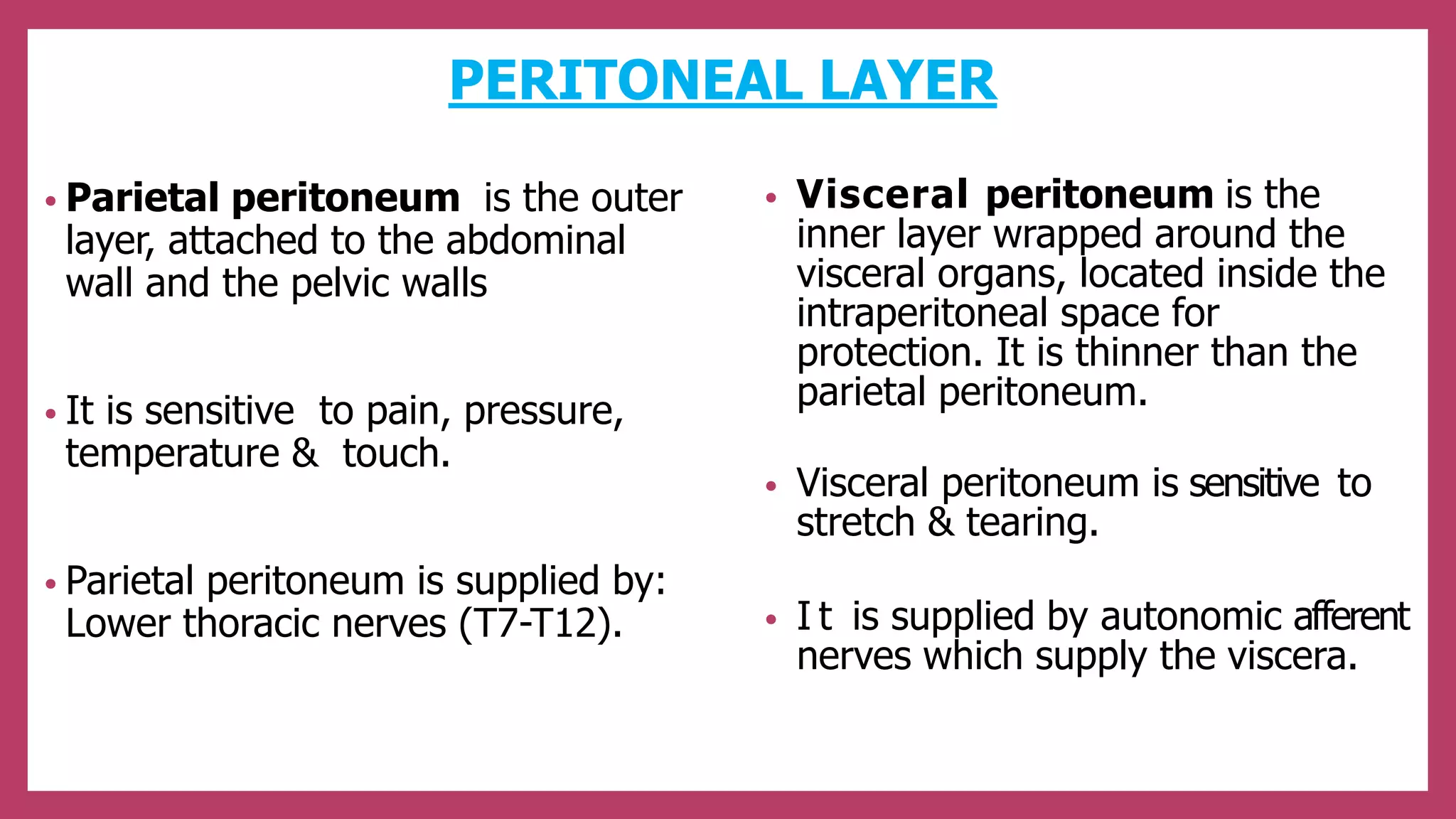 PERITONEAL LAYER

• Parietal peritoneum is the outer layer, attached to the abdominal wall and the pelvic walls

• It is sensitive to pain, pressure, temperature & touch.

• Parietal peritoneum is supplied by: Lower thoracic nerves (T7-T12).

• Visceral peritoneum is the inner layer wrapped around the visceral organs, located inside the intraperitoneal space for protection. It is thinner than the parietal peritoneum.

• Visceral peritoneum is sensitive to stretch & tearing.

• It is supplied by autonomic afferent nerves which supply the viscera.